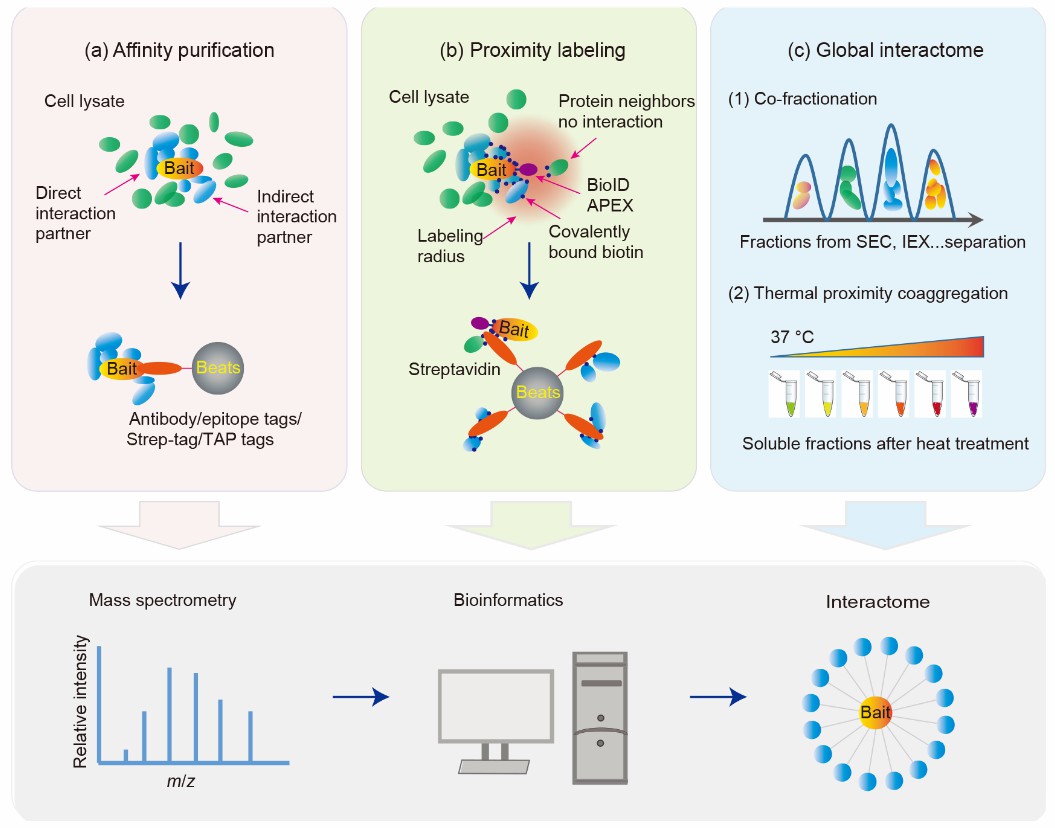 (a) Affinity purification

Cell lysate

Bait

Direct interaction partner

Indirect interaction partner

Bait

Beats

Antibody/epitope tags/ Strep-tag/TAP tags

(b) Proximity labeling

Cell lysate

Protein neighbors no interaction

Bait

BioID APEX

Labeling radius

Covalently bound biotin

Bait

Streptavidin

Beats

(c) Global interactome

(1) Co-fractionation

Fractions from SEC, IEX...separation

(2) Thermal proximity coaggregation

37 °C

Soluble fractions after heat treatment

Mass spectrometry

Relative intensity

$m/z$

Bioinformatics

Interactome

Bait